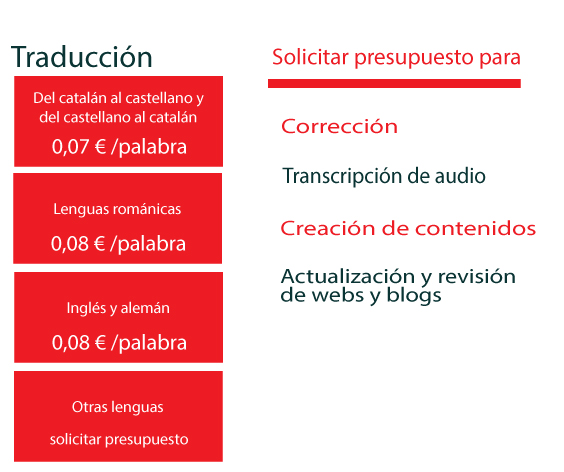 Traducción

Del catalán al castellano y del castellano al catalán

0,07 € /palabra

Lenguas románicas

0,08 € /palabra

Inglés y alemán

0,08 € /palabra

Otras lenguas

solicitar presupuesto

Solicitar presupuesto para

Corrección

Transcripción de audio

Creación de contenidos

Actualización y revisión de webs y blogs